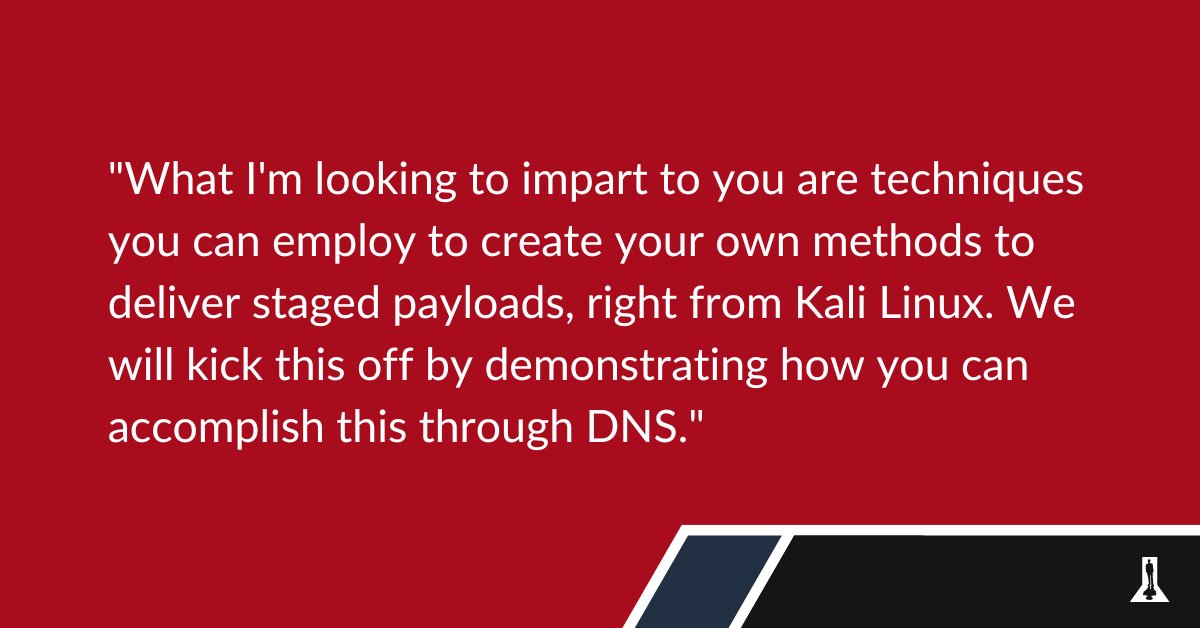 "What I'm looking to impart to you are techniques you can employ to create your own methods to deliver staged payloads, right from Kali Linux. We will kick this off by demonstrating how you can accomplish this through DNS."